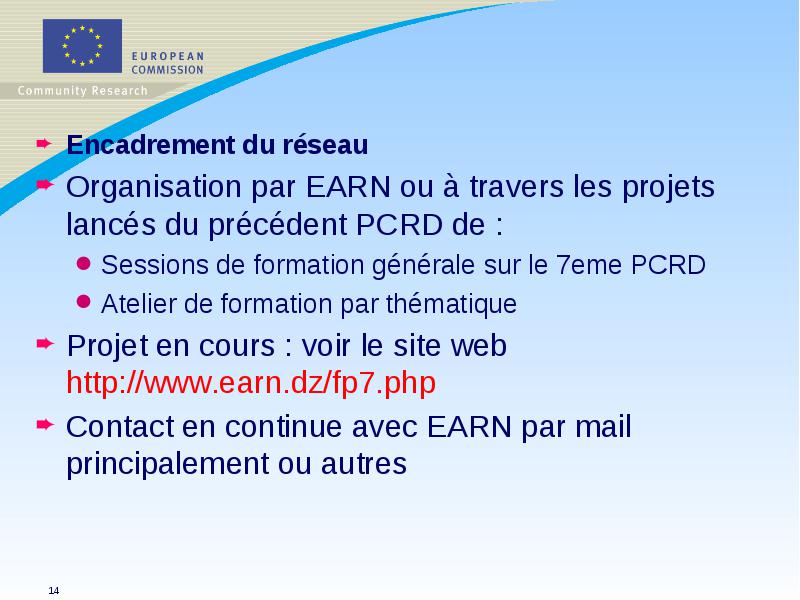 EUROPEAN COMMISSION

Community Research

Encadrement du réseau

Organisation par EARN ou à travers les projets lancés du précédent PCRD de :

Sessions de formation générale sur le 7eme PCRD

Atelier de formation par thématique

Projet en cours : voir le site web http://www.earn.dz/fp7.php

Contact en continue avec EARN par mail principalement ou autres

14